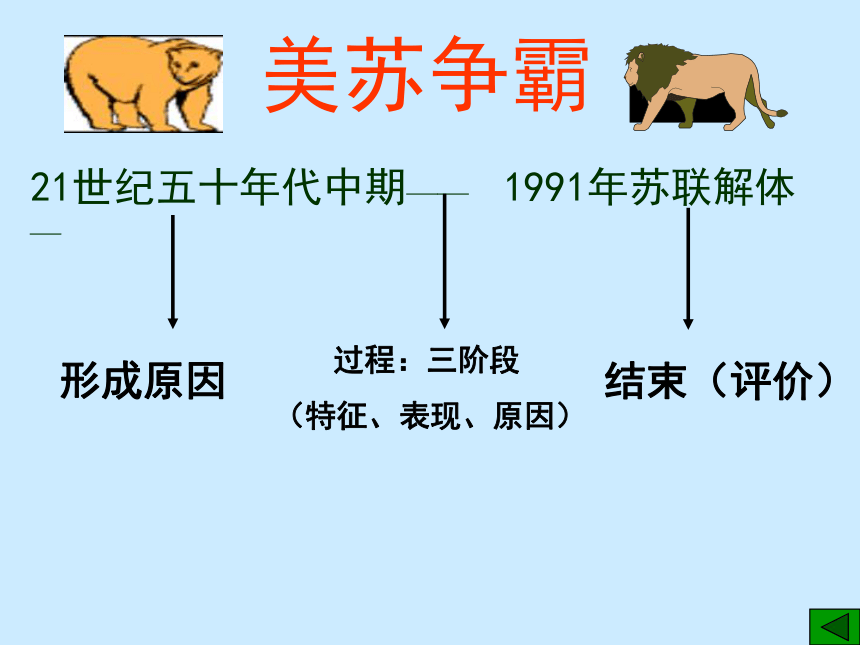 美苏争霸

21世纪五十年代中期——— 1991年苏联解体

形成原因

过程：三阶段

（特征、表现、原因）

结束（评价）